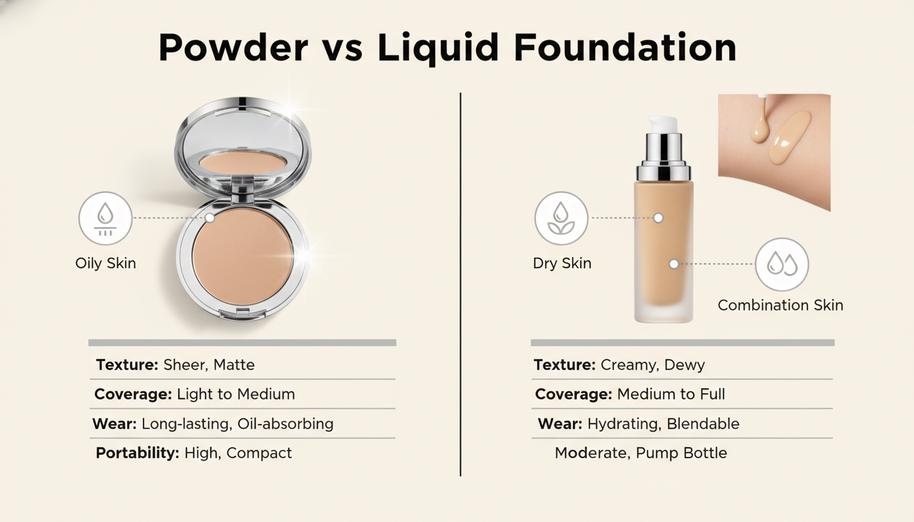 Powder vs Liquid Foundation

Oily Skin

Texture: Sheer, Matte
Coverage: Light to Medium
Wear: Long-lasting, Oil-absorbing
Portability: High, Compact

Dry Skin

Combination Skin

Texture: Creamy, Dewy
Coverage: Medium to Full
Wear: Hydrating, Blendable
Moderate, Pump Bottle